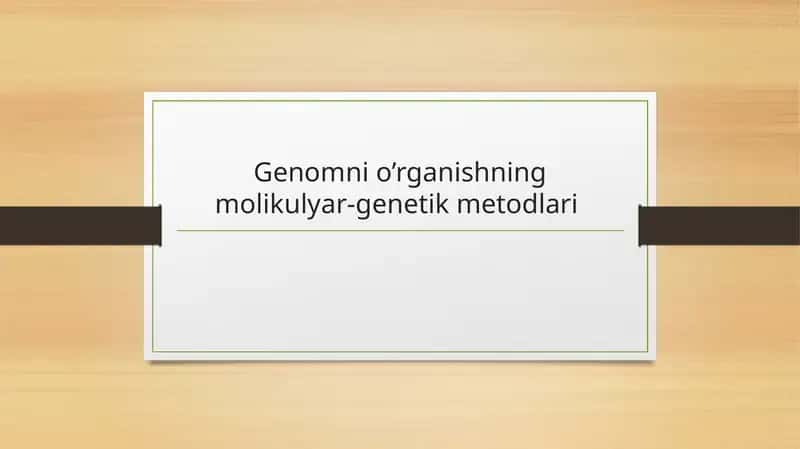 Genomni o’rganishning molikulyar-genetik metodlari